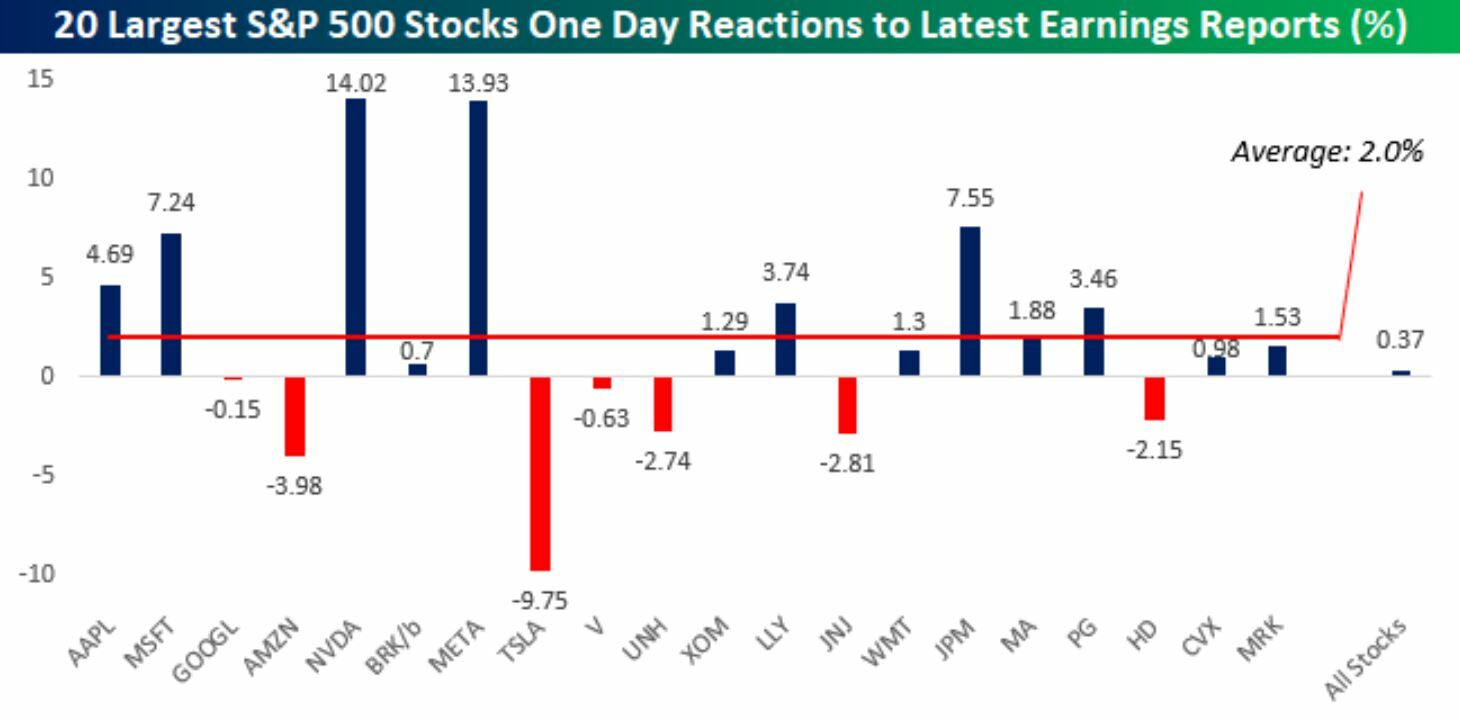 20 Largest S&P 500 Stocks One Day Reactions to Latest Earnings Reports (%)

15
10
5
0
-5
-10

Average: 2.0%

4.69
7.24
-0.15
-3.98
14.02
0.7
13.93
-9.75
-0.63
-2.74
1.29
3.74
-2.81
1.3
7.55
1.88
3.46
-2.15
0.98
1.53
0.37

AAPL
MSFT
GOOGL
AMZN
NVDA
BRK/b
META
TSLA
V
UNH
XOM
LLY
JNJ
WMT
JPM
MA
PG
HD
CVX
MRK
All Stocks